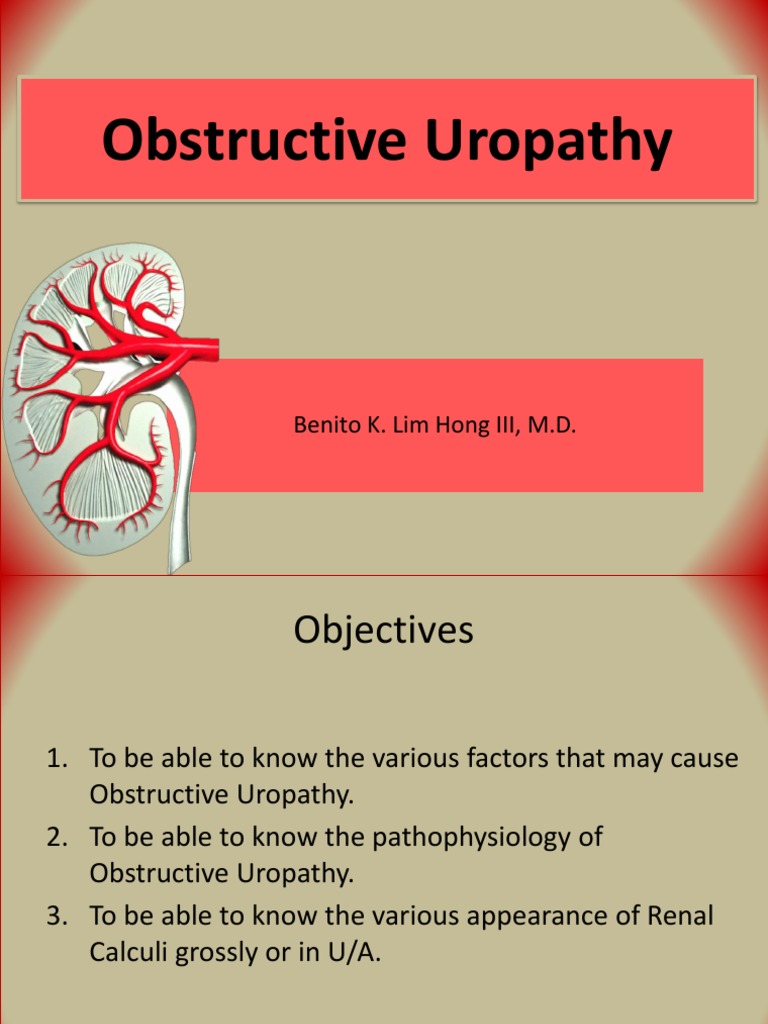 Obstructive Uropathy

Benito K. Lim Hong III, M.D.

Objectives

1. To be able to know the various factors that may cause Obstructive Uropathy.
2. To be able to know the pathophysiology of Obstructive Uropathy.
3. To be able to know the various appearance of Renal Calculi grossly or in U/A.